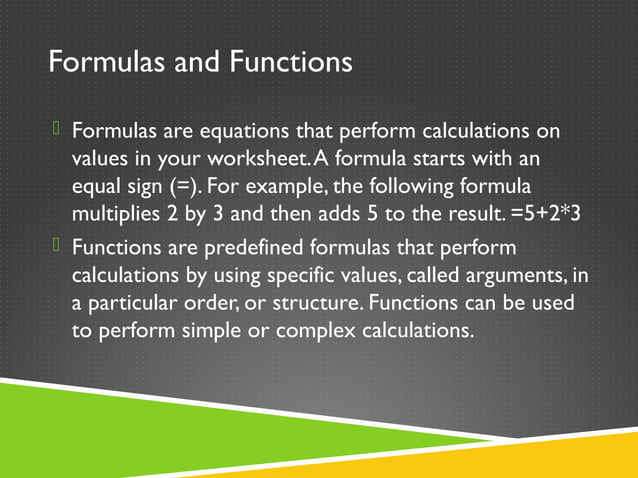 Formulas and Functions

Formulas are equations that perform calculations on values in your worksheet. A formula starts with an equal sign (=). For example, the following formula multiplies 2 by 3 and then adds 5 to the result. =5+2*3

Functions are predefined formulas that perform calculations by using specific values, called arguments, in a particular order, or structure. Functions can be used to perform simple or complex calculations.